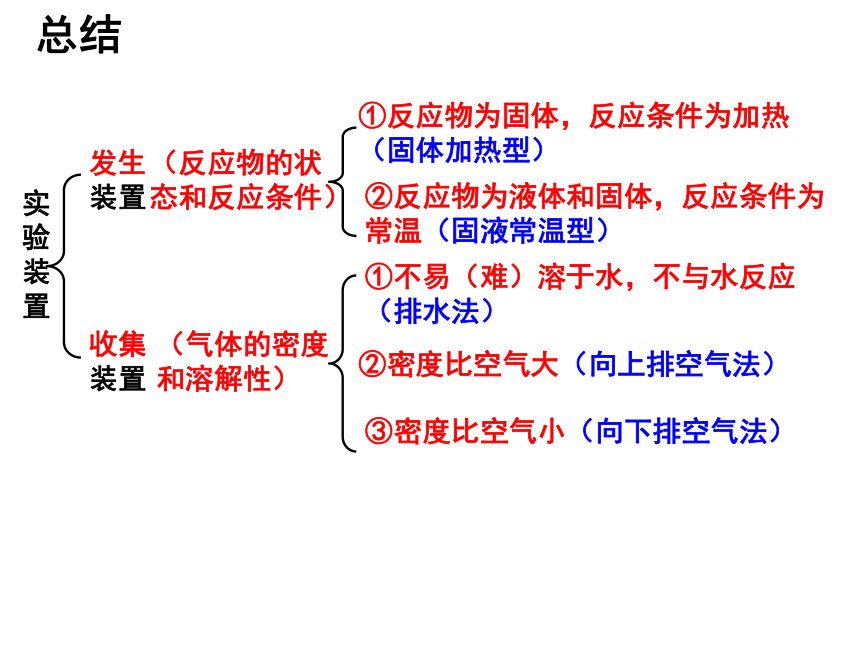 总结

实验装置

发生装置（反应物的状态和反应条件）

①反应物为固体，反应条件为加热（固体加热型）

②反应物为液体和固体，反应条件为常温（固液常温型）

收集装置（气体的密度和溶解性）

①不易（难）溶于水，不与水反应（排水法）

②密度比空气大（向上排空气法）

③密度比空气小（向下排空气法）